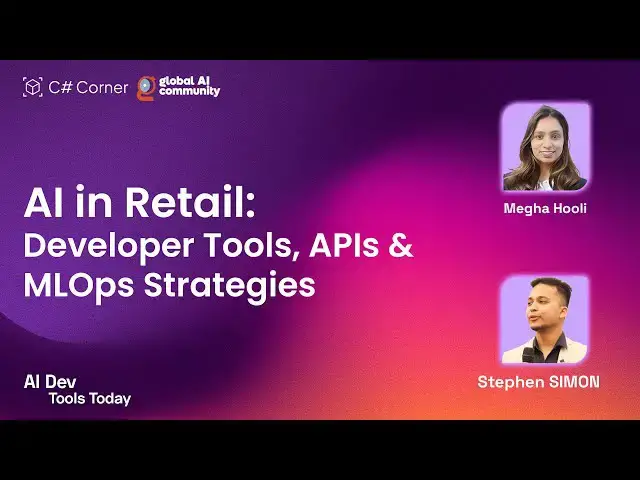 C# Corner global AI community

AI in Retail:
Developer Tools, APIs & MLOps Strategies

Megha Hooli

Stephen SIMON

AI Dev
Tools Today